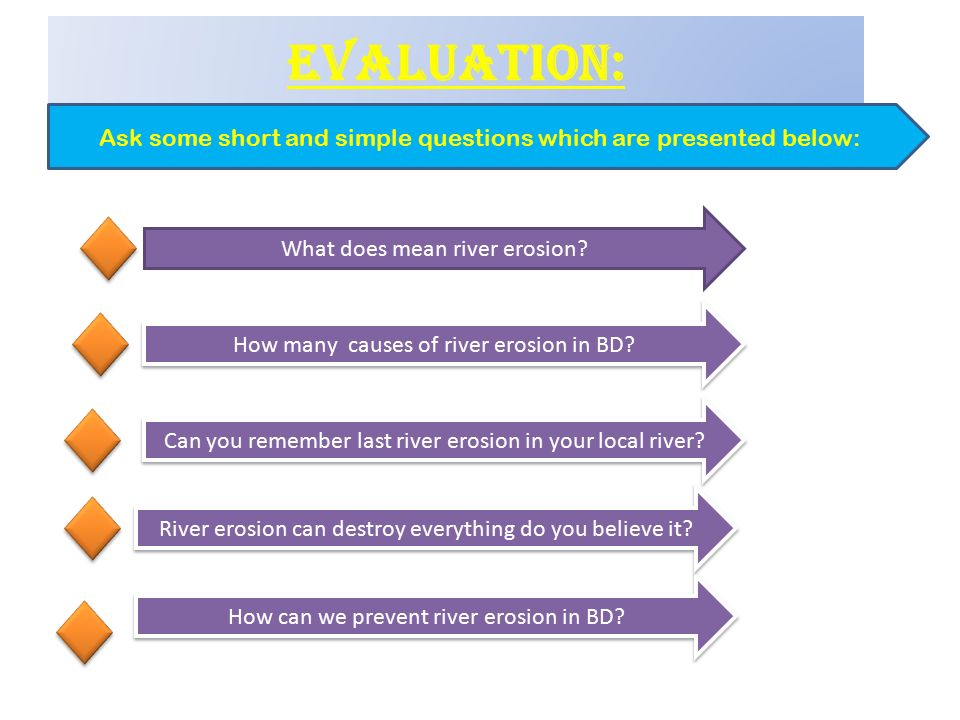 EVALUATION:

Ask some short and simple questions which are presented below:

What does mean river erosion?

How many  causes of river erosion in BD?

Can you remember last river erosion in your local river?

River erosion can destroy everything do you believe it?

How can we prevent river erosion in BD?